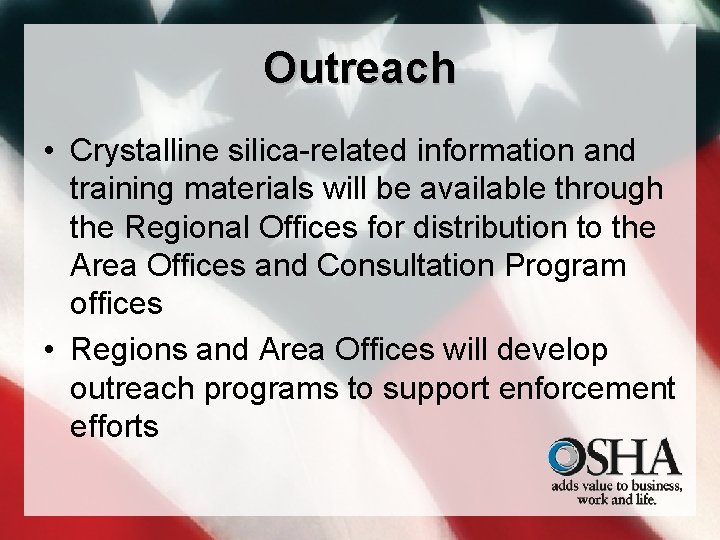 Outreach

• Crystalline silica-related information and training materials will be available through the Regional Offices for distribution to the Area Offices and Consultation Program offices

• Regions and Area Offices will develop outreach programs to support enforcement efforts

OSHA
adds value to business, work and life.